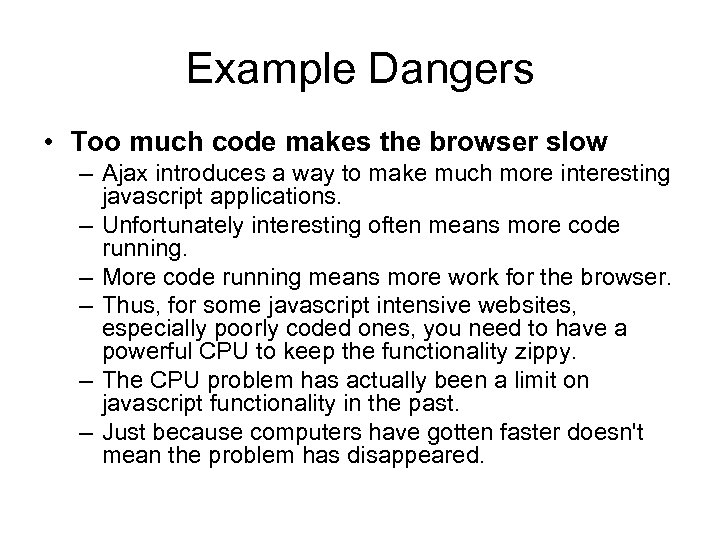 Example Dangers

• Too much code makes the browser slow
– Ajax introduces a way to make much more interesting javascript applications.
– Unfortunately interesting often means more code running.
– More code running means more work for the browser.
– Thus, for some javascript intensive websites, especially poorly coded ones, you need to have a powerful CPU to keep the functionality zippy.
– The CPU problem has actually been a limit on javascript functionality in the past.
– Just because computers have gotten faster doesn't mean the problem has disappeared.